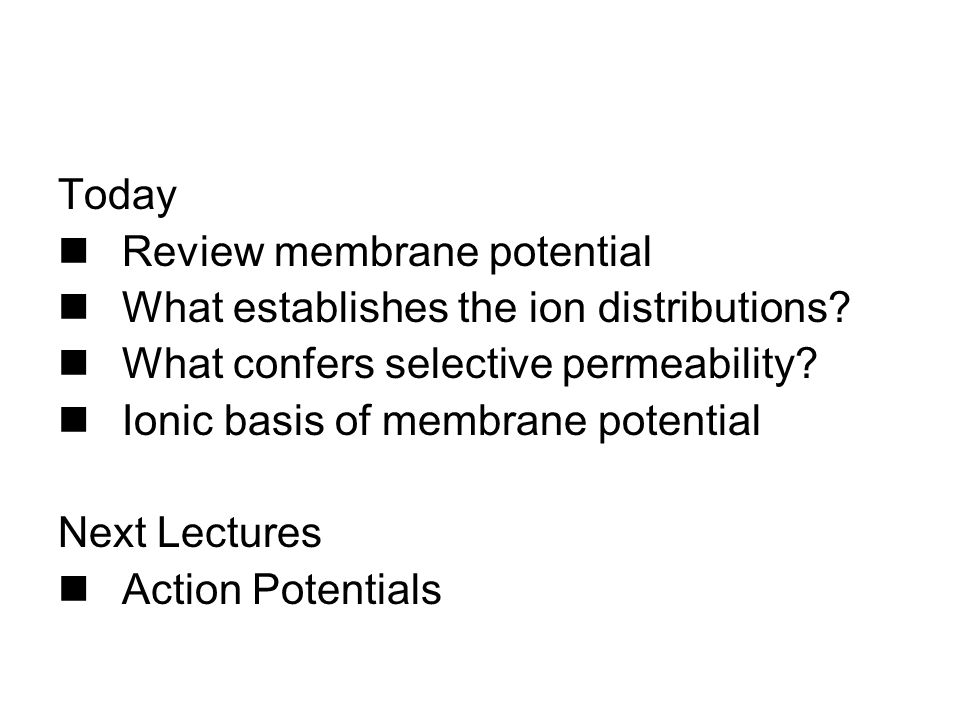 Today
■ Review membrane potential
■ What establishes the ion distributions?
■ What confers selective permeability?
■ Ionic basis of membrane potential

Next Lectures
■ Action Potentials